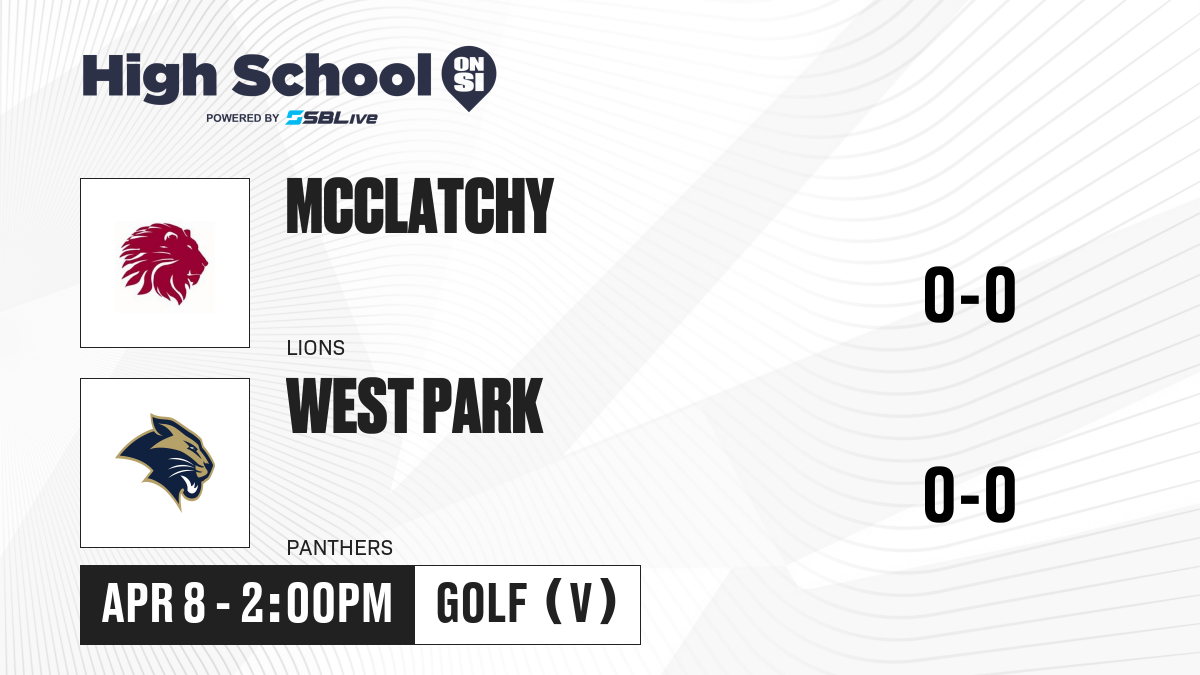 High School ON SI
POWERED BY SBLive

MCCLATCHY
LIONS
0-0

WEST PARK
PANTHERS
0-0

APR 8 - 2:00PM
GOLF (V)